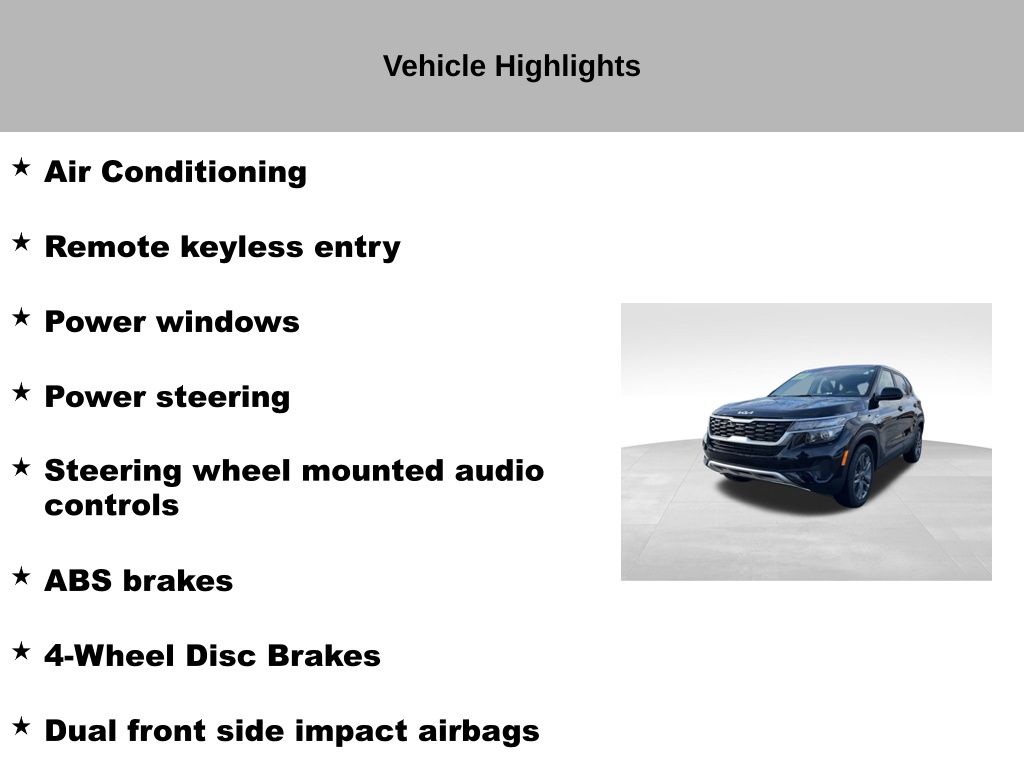 Vehicle Highlights

★ Air Conditioning

★ Remote keyless entry

★ Power windows

★ Power steering

★ Steering wheel mounted audio controls

★ ABS brakes

★ 4-Wheel Disc Brakes

★ Dual front side impact airbags